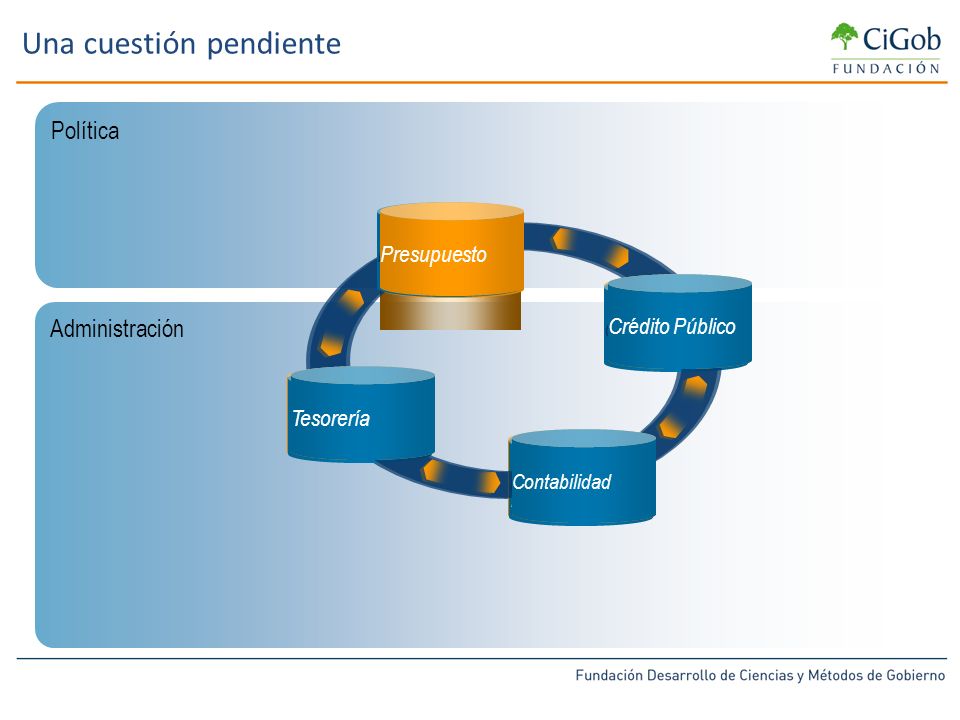 Una cuestión pendiente

CiGob
FUNDACIÓN

Política

Administración

Presupuesto

Crédito Público

Tesorería

Contabilidad

Fundación Desarrollo de Ciencias y Métodos de Gobierno